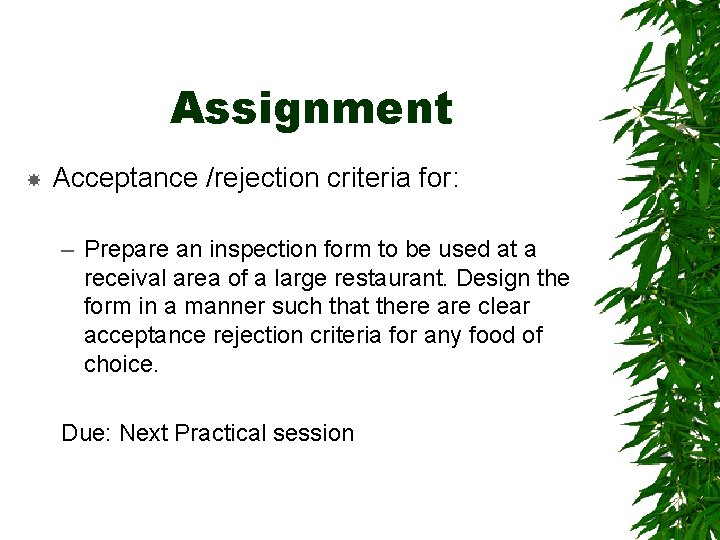 Assignment

Acceptance /rejection criteria for:

– Prepare an inspection form to be used at a receival area of a large restaurant. Design the form in a manner such that there are clear acceptance rejection criteria for any food of choice.

Due: Next Practical session